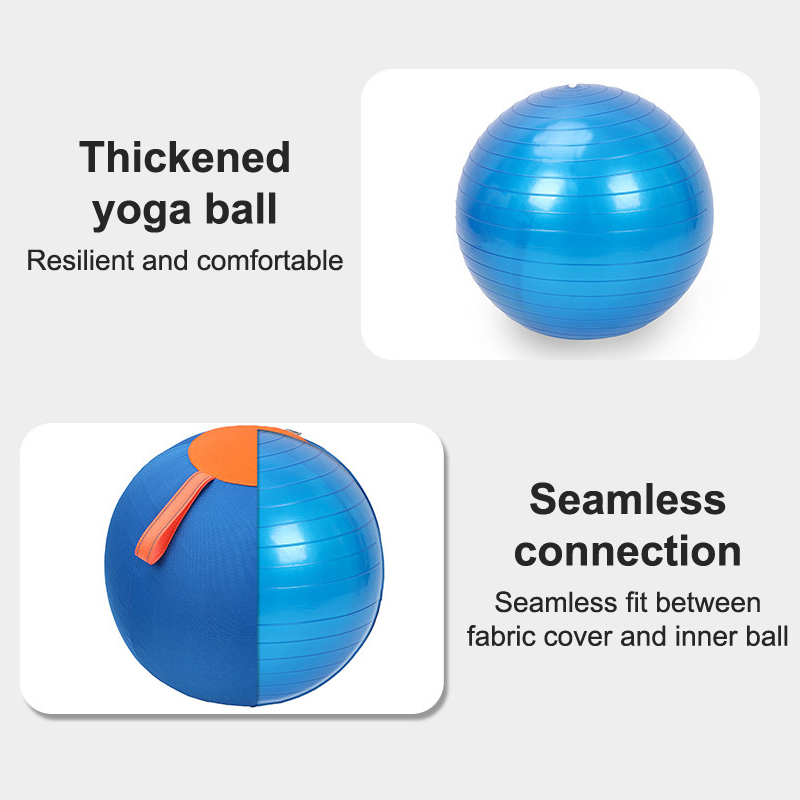 Thickened yoga ball

Resilient and comfortable

Seamless connection

Seamless fit between fabric cover and inner ball